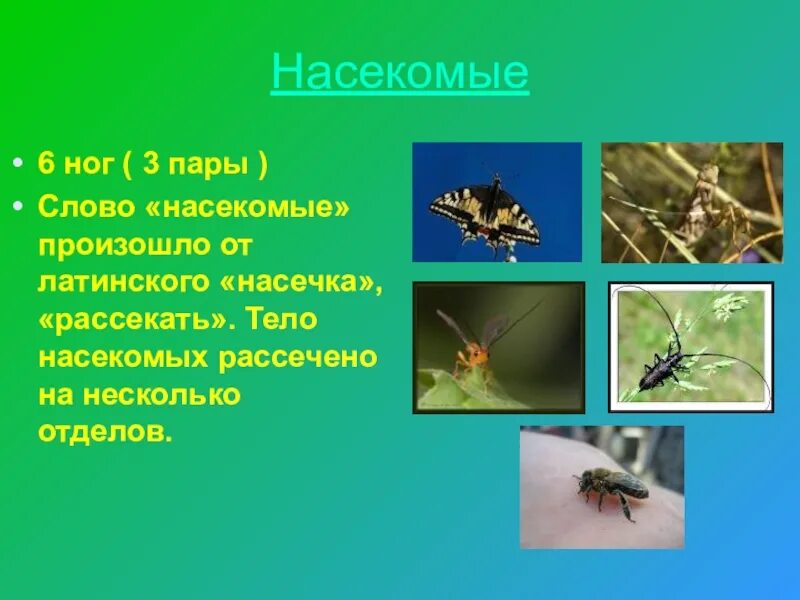 Насекомые

• 6 ног ( 3 пары )
• Слово «насекомые» произошло от латинского «насечка», «рассекать». Тело насекомых рассечено на несколько отделов.